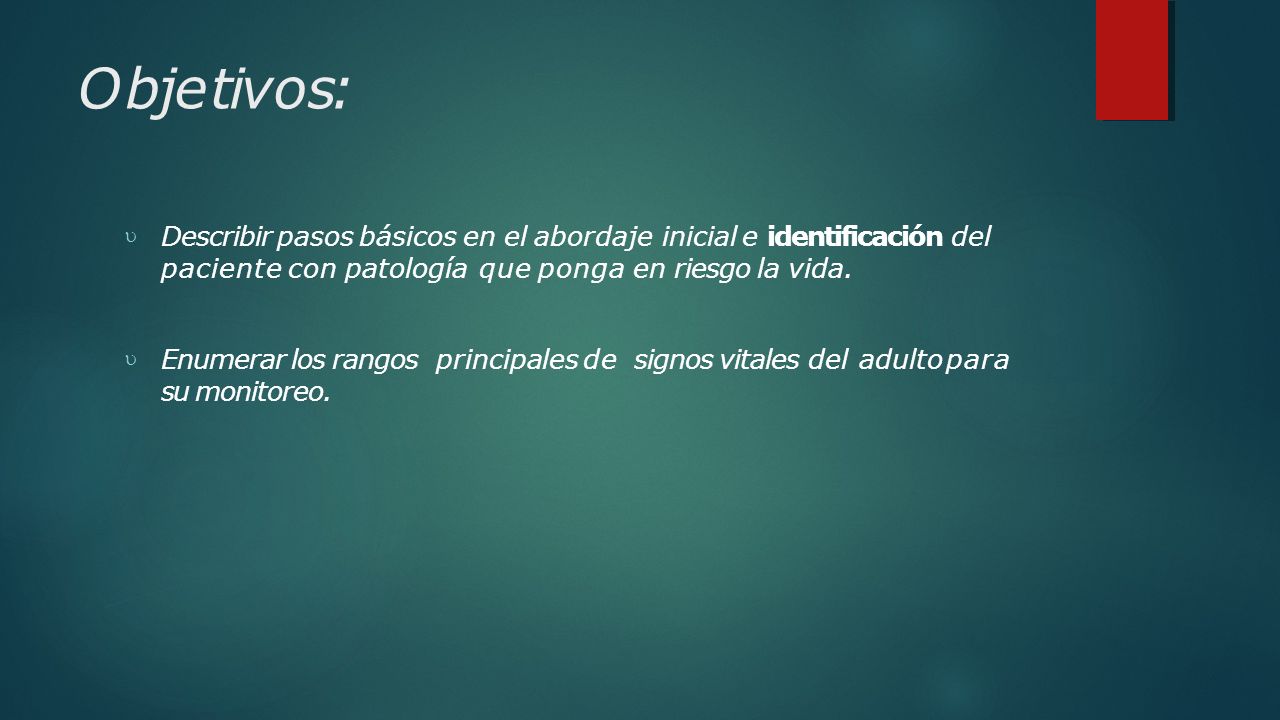 Objetivos:

Describir pasos básicos en el abordaje inicial e identificación del paciente con patología que ponga en riesgo la vida.

Enumerar los rangos principales de signos vitales del adulto para su monitoreo.